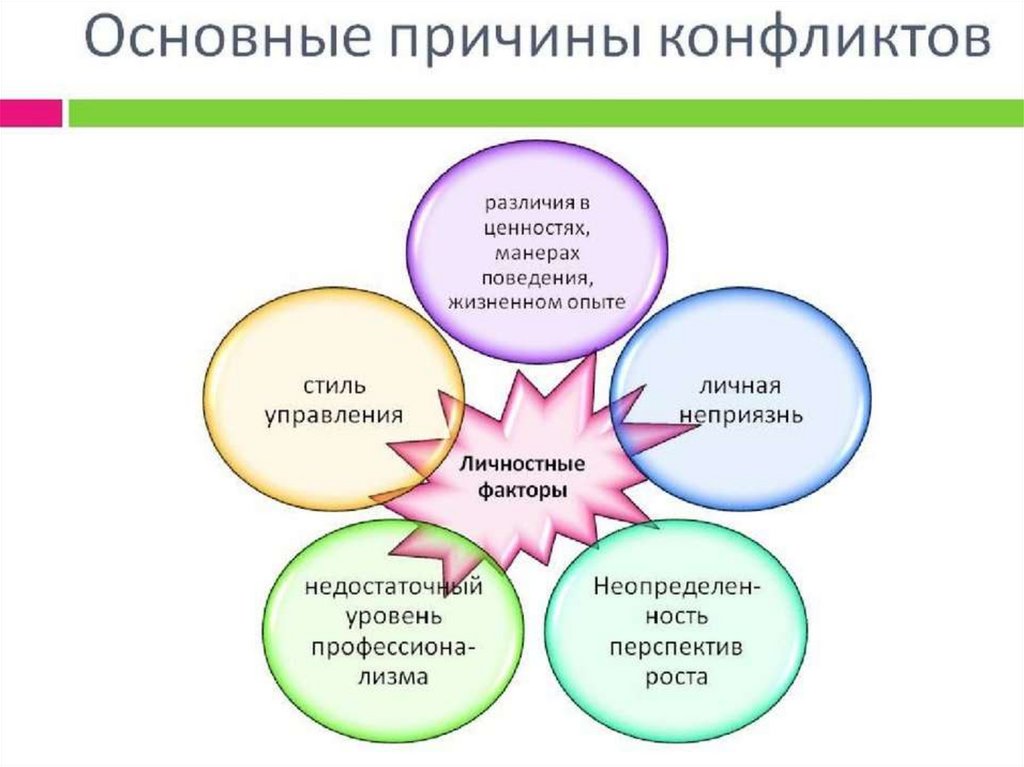 Основные причины конфликтов

различия в ценностях, манерах поведения, жизненном опыте

стиль управления

личная неприязнь

Личностные факторы

недостаточный уровень профессионализма

Неопределенность перспектив роста